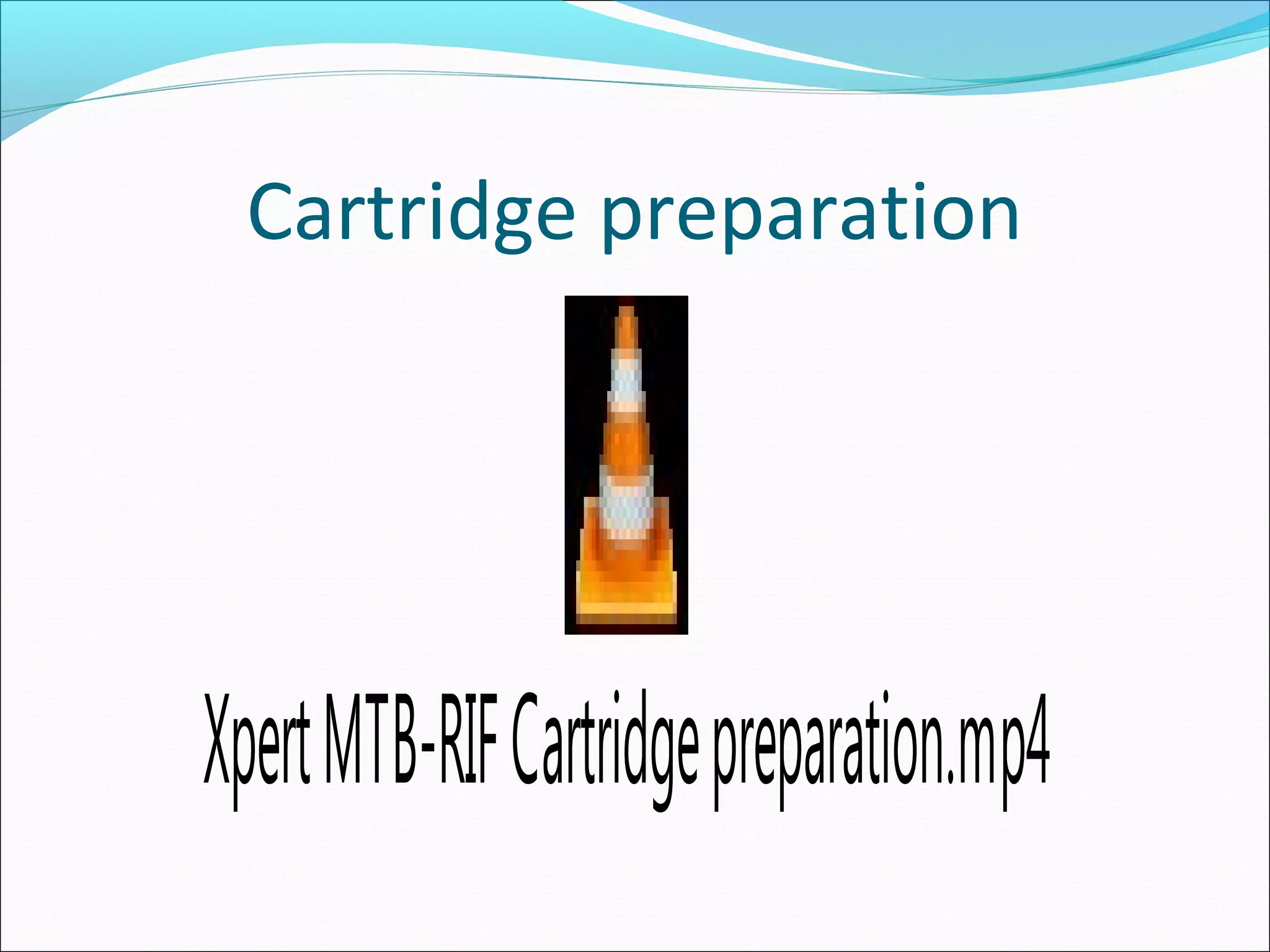 Cartridge preparation

Xpert MTB-RIF Cartridge preparation.mp4